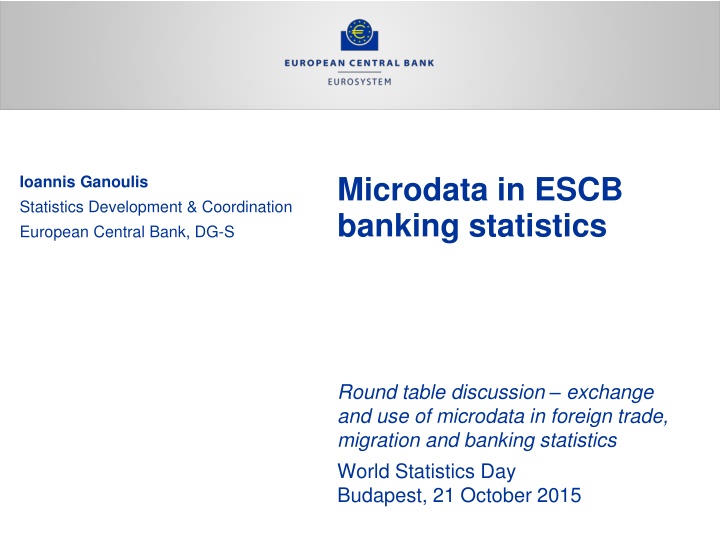 EUROPEAN CENTRAL BANK
EUROSYSTEM

Ioannis Ganoulis
Statistics Development & Coordination
European Central Bank, DG-S

Microdata in ESCB banking statistics

Round table discussion – exchange and use of microdata in foreign trade, migration and banking statistics

World Statistics Day
Budapest, 21 October 2015